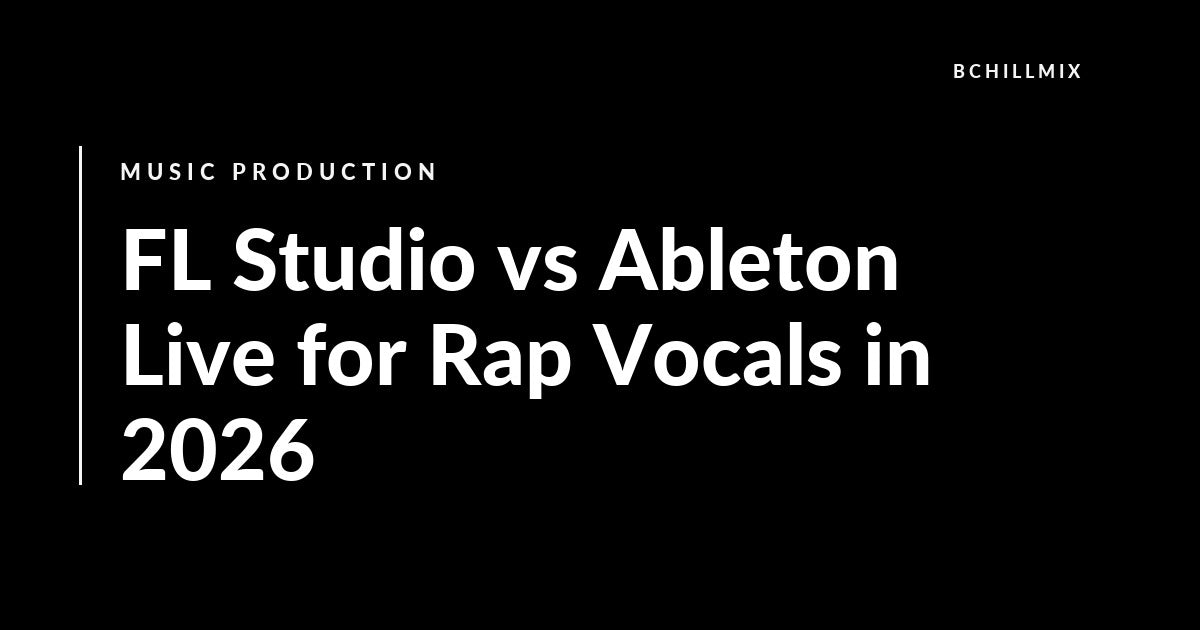 BCHILLMIX

MUSIC PRODUCTION

FL Studio vs Ableton Live for Rap Vocals in 2026